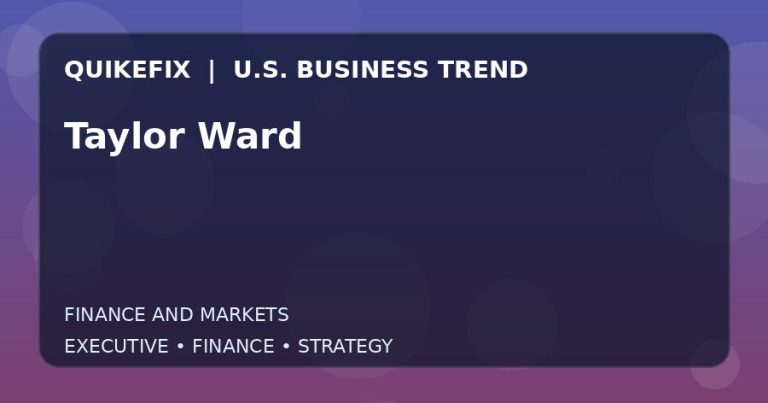 QUIKEFIX | U.S. BUSINESS TREND

Taylor Ward

FINANCE AND MARKETS

EXECUTIVE • FINANCE • STRATEGY